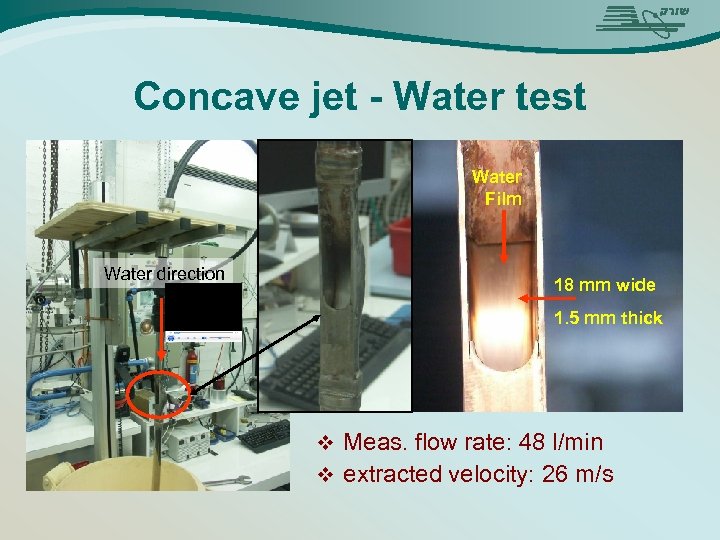 שורק

Concave jet - Water test

Water direction

Water Film

18 mm wide

1.5 mm thick

❖ Meas. flow rate: 48 l/min
❖ extracted velocity: 26 m/s